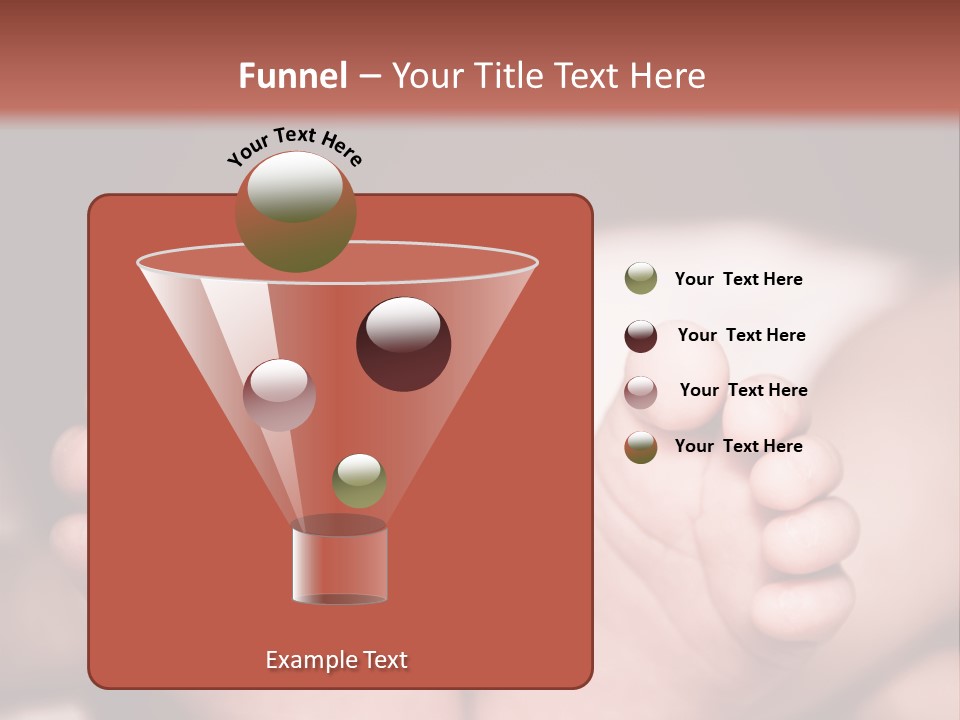 Funnel – Your Title Text Here

Your Text Here

Your Text Here

Your Text Here

Your Text Here

Your Text Here

Example Text